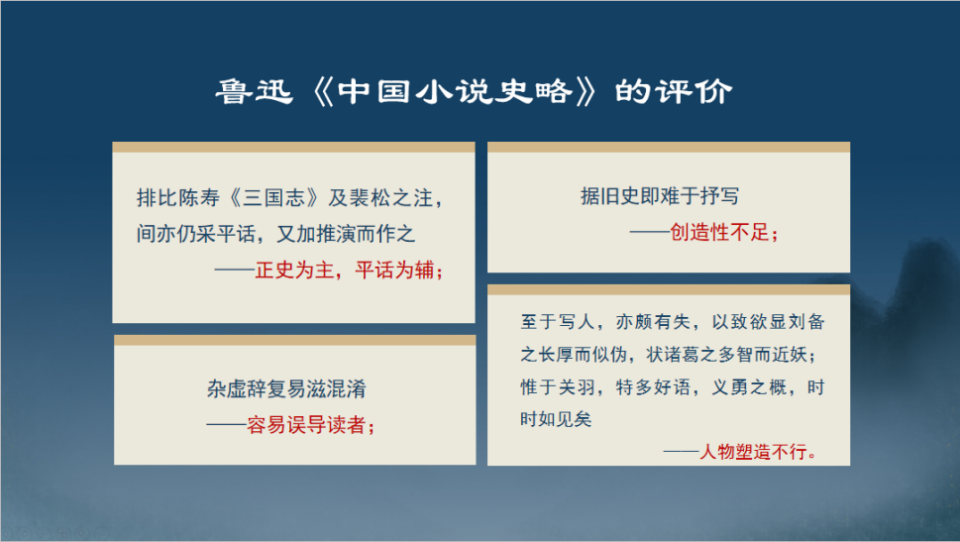 鲁迅《中国小说史略》的评价

排比陈寿《三国志》及裴松之注，间亦仍采平话，又加推演而作之
——正史为主，平话为辅；

杂虚辞复易滋混淆
——容易误导读者；

据旧史即难于抒写
——创造性不足；

至于写人，亦颇有失，以致欲显刘备之长厚而似伪，状诸葛之多智而近妖；惟于关羽，特多好语，义勇之概，时时如见矣
——人物塑造不行。